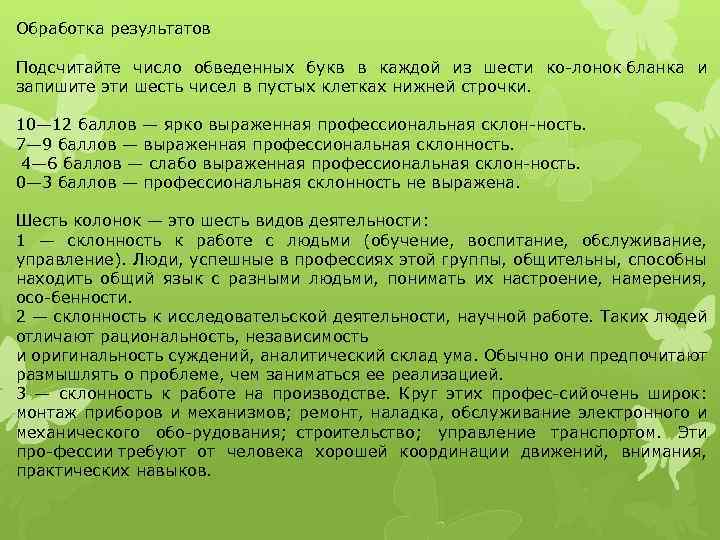 Обработка результатов

Подсчитайте число обведенных букв в каждой из шести ко-лонок бланка и запишите эти шесть чисел в пустых клетках нижней строчки.

10—12 баллов — ярко выраженная профессиональная склон-ность.
7—9 баллов — выраженная профессиональная склонность.
4—6 баллов — слабо выраженная профессиональная склон-ность.
0—3 баллов — профессиональная склонность не выражена.

Шесть колонок — это шесть видов деятельности:
1 — склонность к работе с людьми (обучение, воспитание, обслуживание, управление). Люди, успешные в профессиях этой группы, общительны, способны находить общий язык с разными людьми, понимать их настроение, намерения, осо-бенности.
2 — склонность к исследовательской деятельности, научной работе. Таких людей отличают рациональность, независимость
и оригинальность суждений, аналитический склад ума. Обычно они предпочитают размышлять о проблеме, чем заниматься ее реализацией.
3 — склонность к работе на производстве. Круг этих профес-сийочень широк: монтаж приборов и механизмов; ремонт, наладка, обслуживание электронного и механического обо-рудования; строительство; управление транспортом. Эти про-фессии требуют от человека хорошей координации движений, внимания, практических навыков.